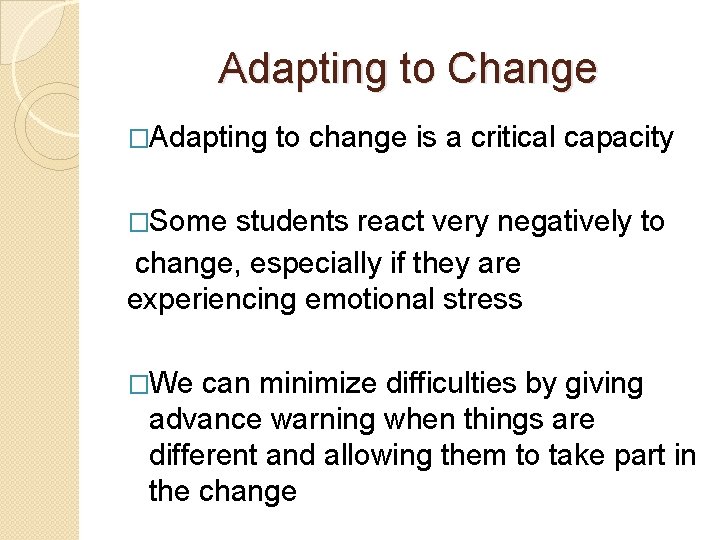 Adapting to Change

□Adapting to change is a critical capacity

□Some students react very negatively to change, especially if they are experiencing emotional stress

□We can minimize difficulties by giving advance warning when things are different and allowing them to take part in the change